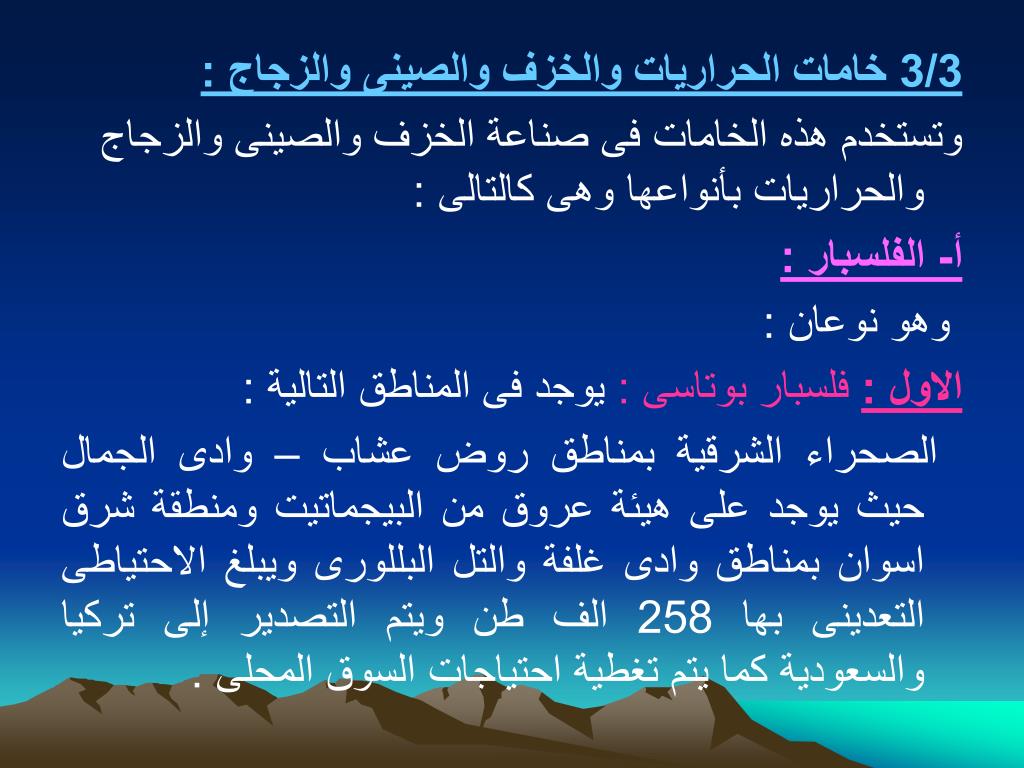 3/3 خامات الحراريات والخزف والصينى والزجاج :

وتستخدم هذه الخامات فى صناعة الخزف والصينى والزجاج والحراريات بأنواعها وهى كالتالى :

أ- الفلسبار :

وهو نوعان :

الاول : فلسبار بوتاسى : يوجد فى المناطق التالية :

الصحراء الشرقية بمناطق روض عشاب – وادى الجمال حيث يوجد على هيئة عروق من البيجماتيت ومنطقة شرق اسوان بمناطق وادى غلفة والتل البللورى ويبلغ الاحتياطى التعدينى بها 258 الف طن ويتم التصدير إلى تركيا والسعودية كما يتم تغطية احتياجات السوق المحلى .